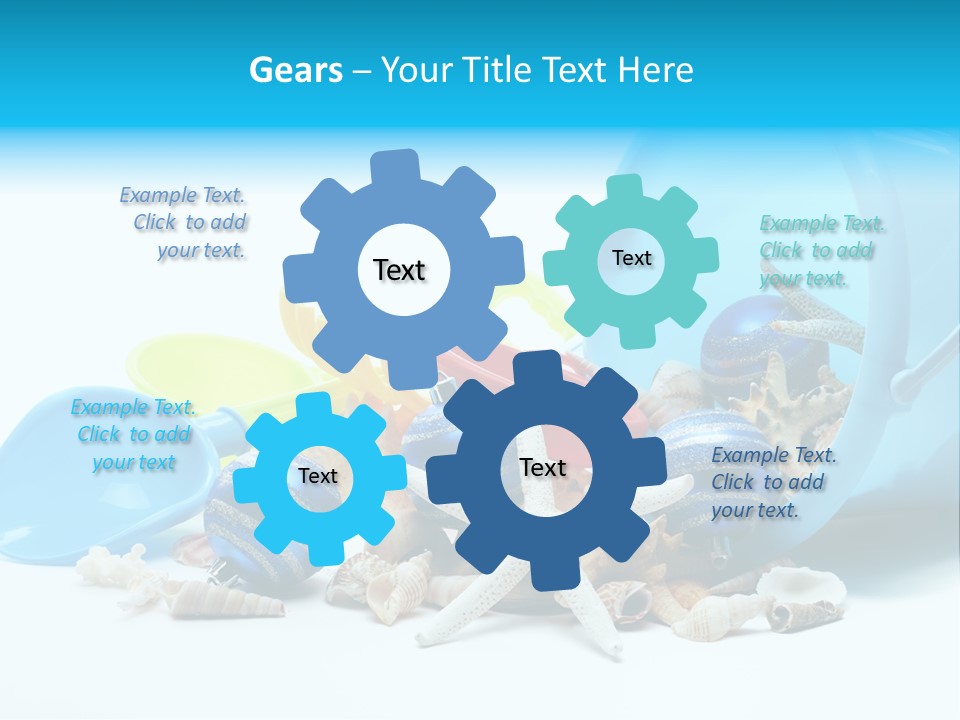 Gears – Your Title Text Here

Example Text. Click to add your text.

Text

Text

Example Text. Click to add your text.

Example Text. Click to add your text

Text

Text

Example Text. Click to add your text.